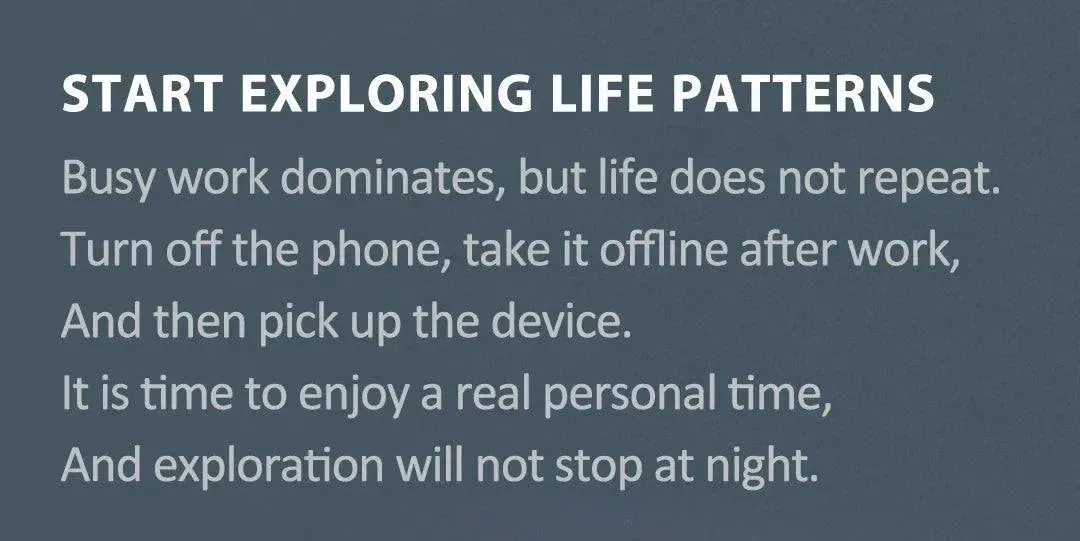 START EXPLORING LIFE PATTERNS

Busy work dominates, but life does not repeat.
Turn off the phone, take it offline after work,
And then pick up the device.
It is time to enjoy a real personal time,
And exploration will not stop at night.